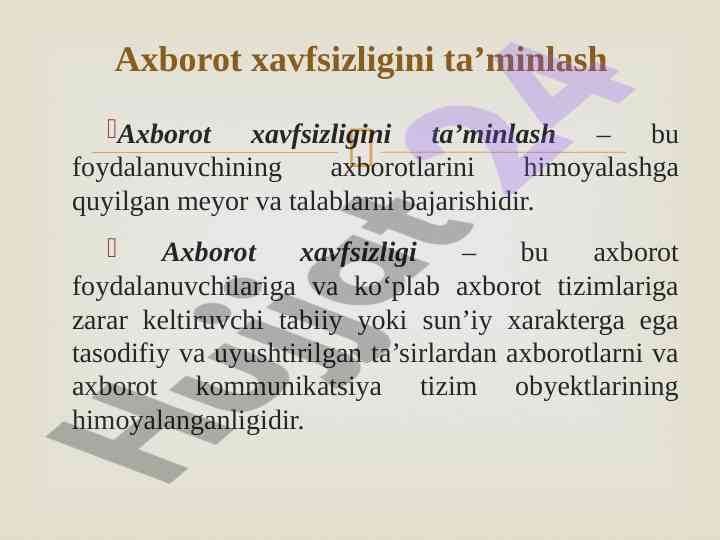 Axborot xavfsizligini ta’minlash

Axborot xavfsizligini ta’minlash – bu foydalanuvchining axborotlarini himoyalashga quyilgan meyor va talablarni bajarishidir.

Axborot xavfsizligi – bu axborot foydalanuvchilariga va ko‘plab axborot tizimlariga zarar keltiruvchi tabiiy yoki sun’iy xarakterga ega tasodifiy va uyushtirilgan ta’sirlardan axborotlarni va axborot kommunikatsiya tizim obyektlarining himoyalanganligidir.

Hujjat24